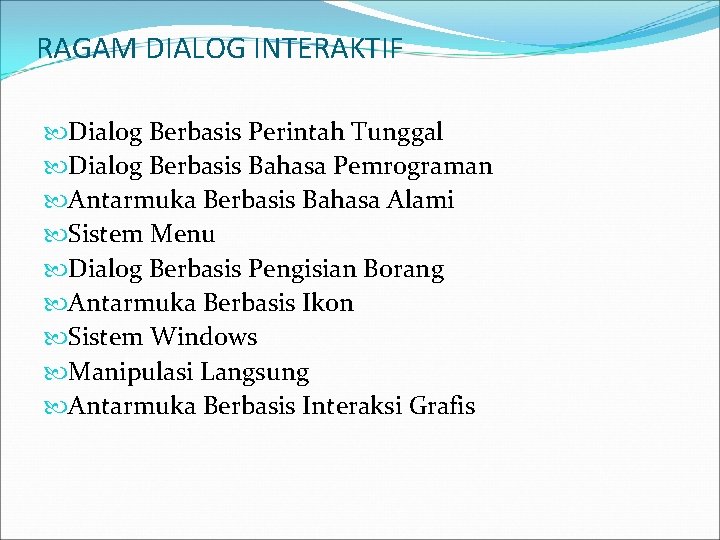 RAGAM DIALOG INTERAKTIF

Dialog Berbasis Perintah Tunggal
Dialog Berbasis Bahasa Pemrograman
Antarmuka Berbasis Bahasa Alami
Sistem Menu
Dialog Berbasis Pengisian Borang
Antarmuka Berbasis Ikon
Sistem Windows
Manipulasi Langsung
Antarmuka Berbasis Interaksi Grafis